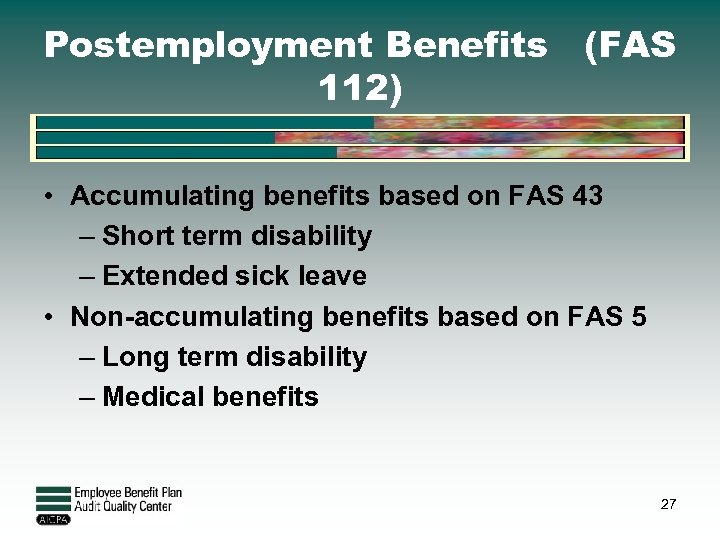 Postemployment Benefits (FAS 112)

• Accumulating benefits based on FAS 43
– Short term disability
– Extended sick leave
• Non-accumulating benefits based on FAS 5
– Long term disability
– Medical benefits

Employee Benefit Plan
Audit Quality Center
AICPA

27